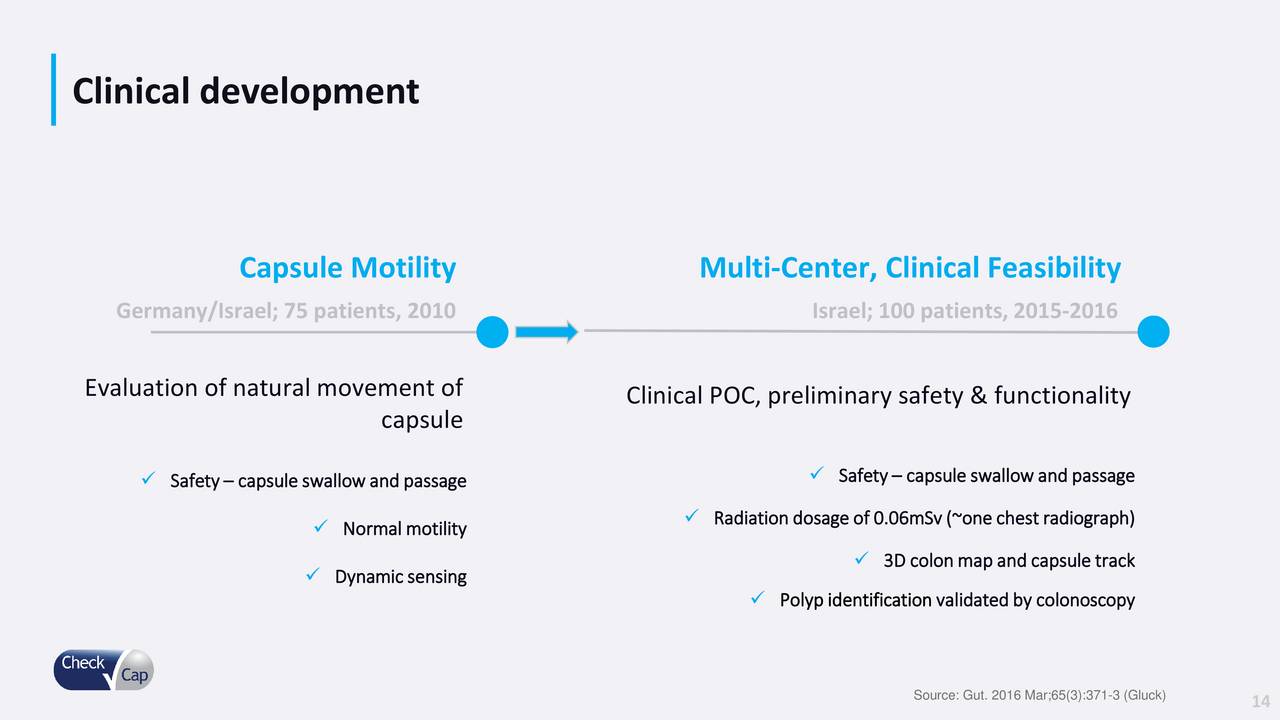 Clinical development

Capsule Motility

Germany/Israel; 75 patients, 2010

Evaluation of natural movement of capsule

✓ Safety – capsule swallow and passage

✓ Normal motility

✓ Dynamic sensing

Multi-Center, Clinical Feasibility

Israel; 100 patients, 2015-2016

Clinical POC, preliminary safety & functionality

✓ Safety – capsule swallow and passage

✓ Radiation dosage of 0.06mSv (~one chest radiograph)

✓ 3D colon map and capsule track

✓ Polyp identification validated by colonoscopy

Check Cap

Source: Gut. 2016 Mar;65(3):371-3 (Gluck)

14